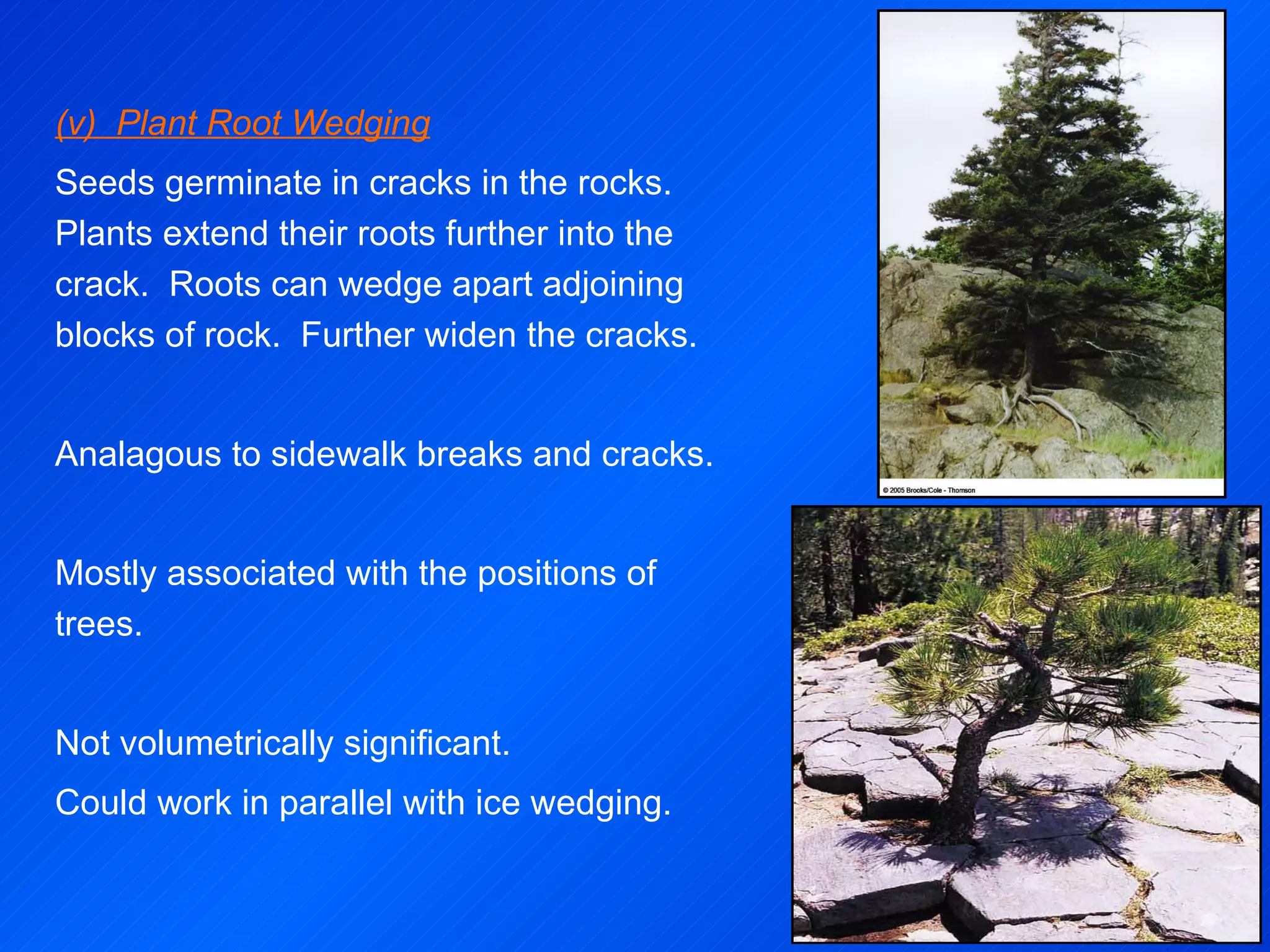 (v) Plant Root Wedging

Seeds germinate in cracks in the rocks. Plants extend their roots further into the crack. Roots can wedge apart adjoining blocks of rock. Further widen the cracks.

Analagous to sidewalk breaks and cracks.

Mostly associated with the positions of trees.

Not volumetrically significant.

Could work in parallel with ice wedging.

© 2005 Brooks/Cole - Thomson